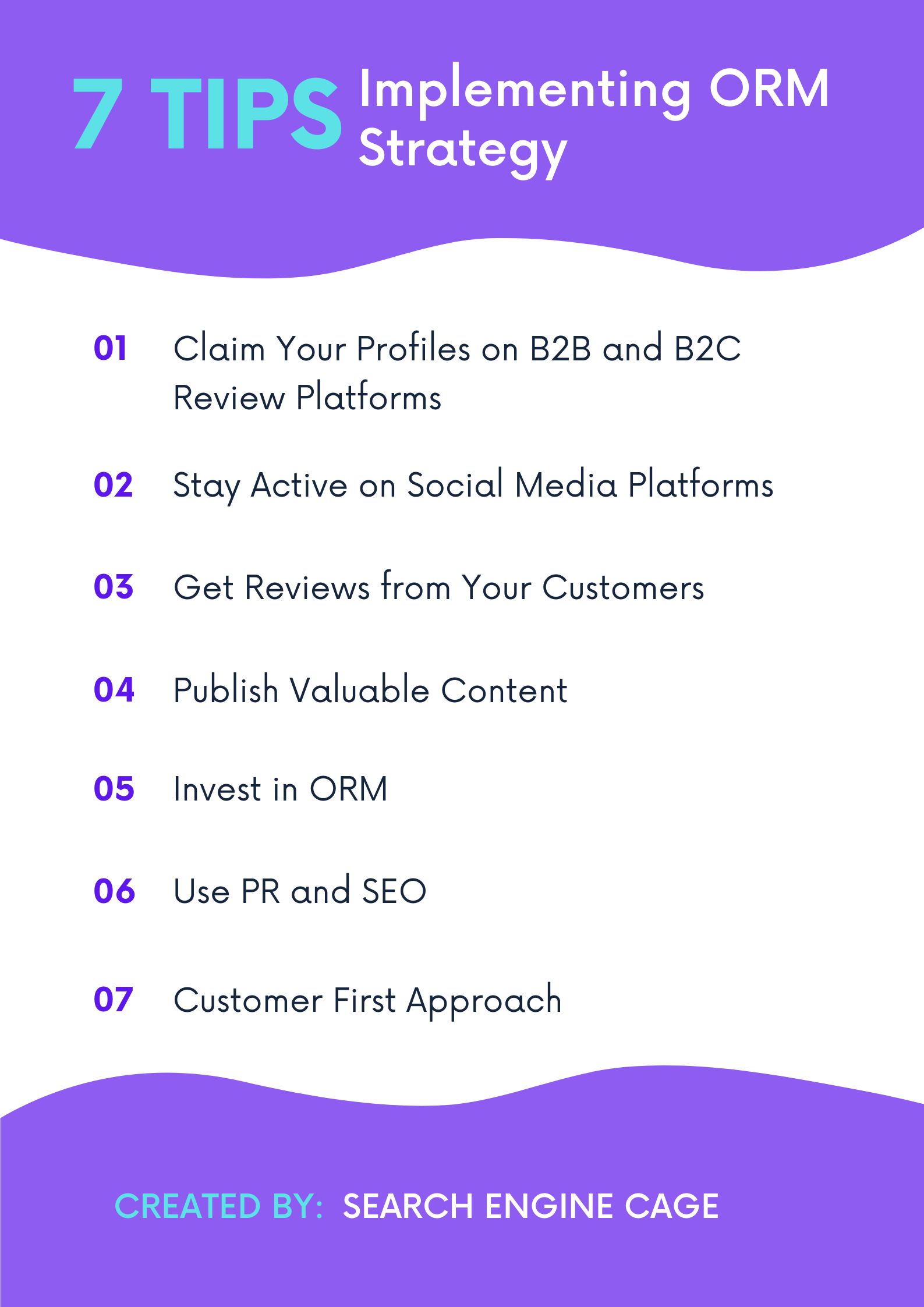 7 TIPS Implementing ORM Strategy

01 Claim Your Profiles on B2B and B2C Review Platforms

02 Stay Active on Social Media Platforms

03 Get Reviews from Your Customers

04 Publish Valuable Content

05 Invest in ORM

06 Use PR and SEO

07 Customer First Approach

CREATED BY: SEARCH ENGINE CAGE